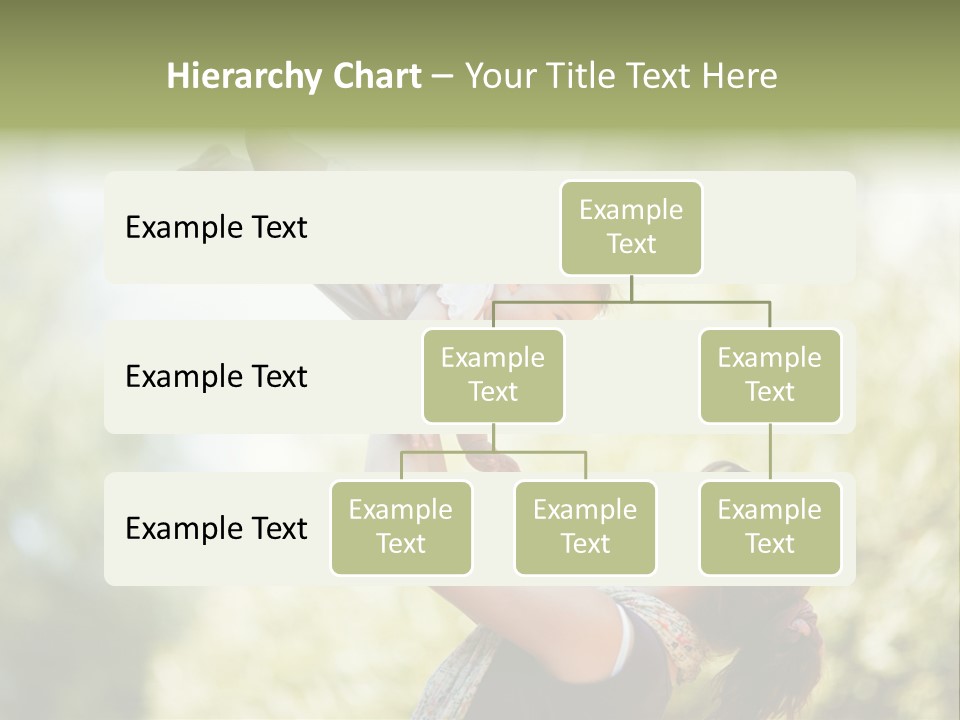 Hierarchy Chart – Your Title Text Here

Example Text

Example Text

Example Text

Example Text

Example Text

Example Text

Example Text

Example Text

Example Text